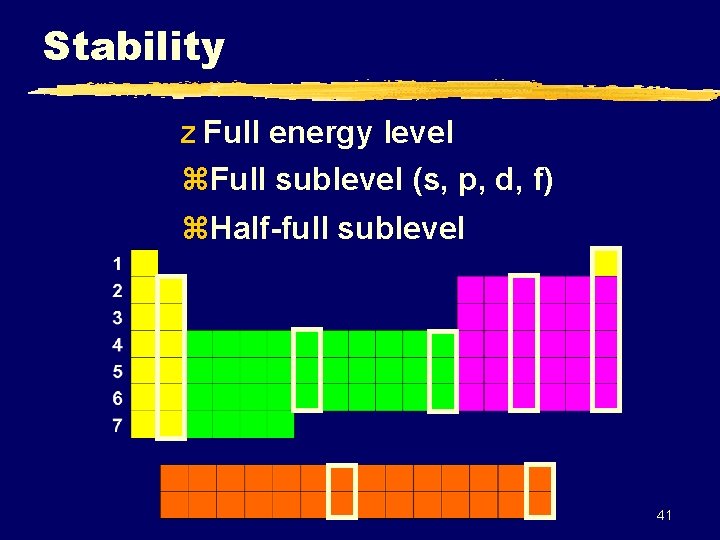 Stability

z Full energy level
⌘Full sublevel (s, p, d, f)
⌘Half-full sublevel

1
2
3
4
5
6
7

41